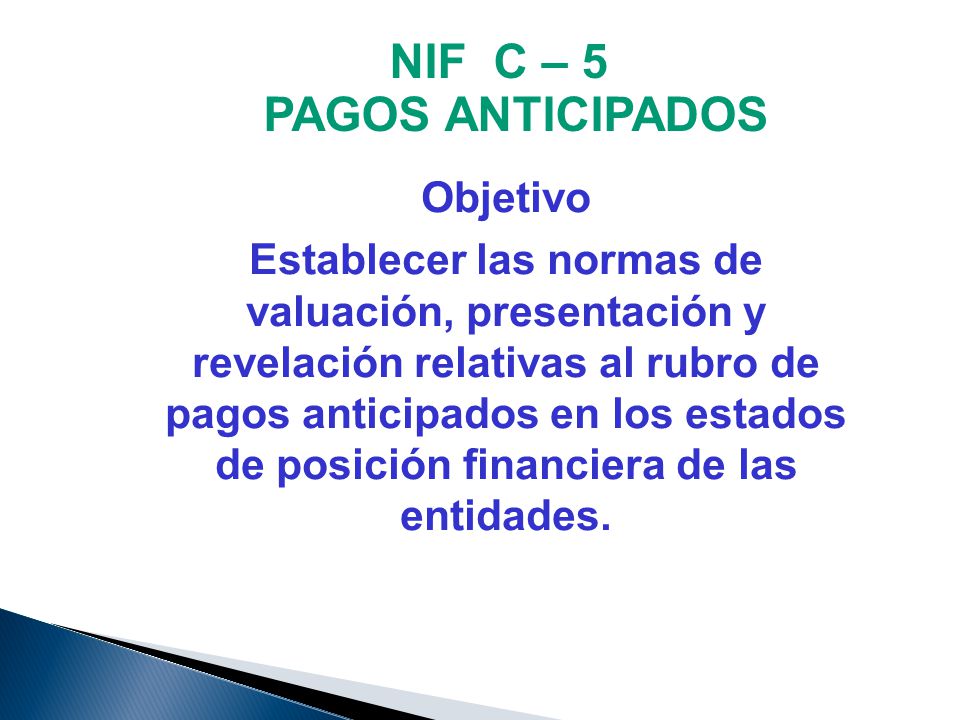 NIF C – 5
PAGOS ANTICIPADOS

Objetivo

Establecer las normas de valuación, presentación y revelación relativas al rubro de pagos anticipados en los estados de posición financiera de las entidades.